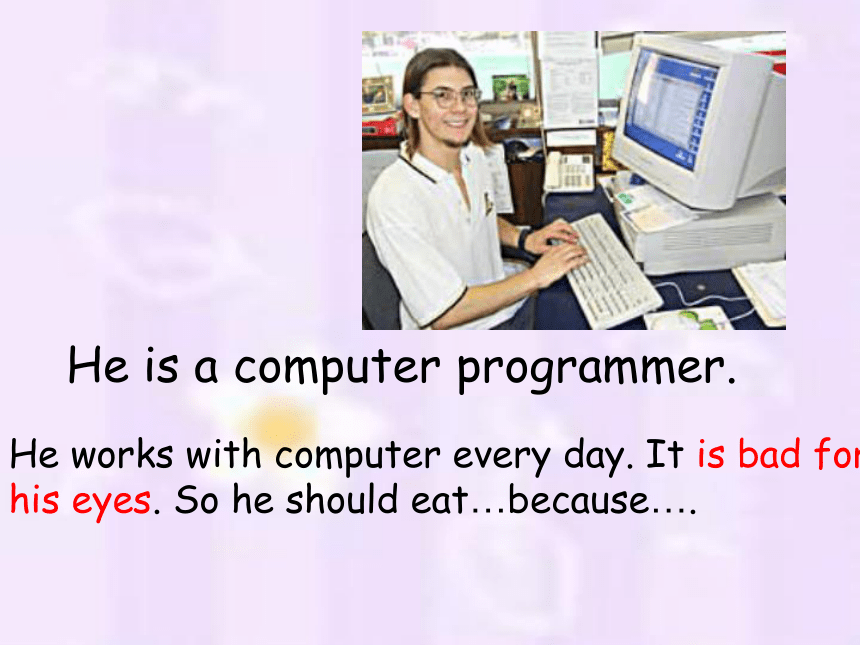 He is a computer programmer.

He works with computer every day. It is bad for his eyes. So he should eat…because….